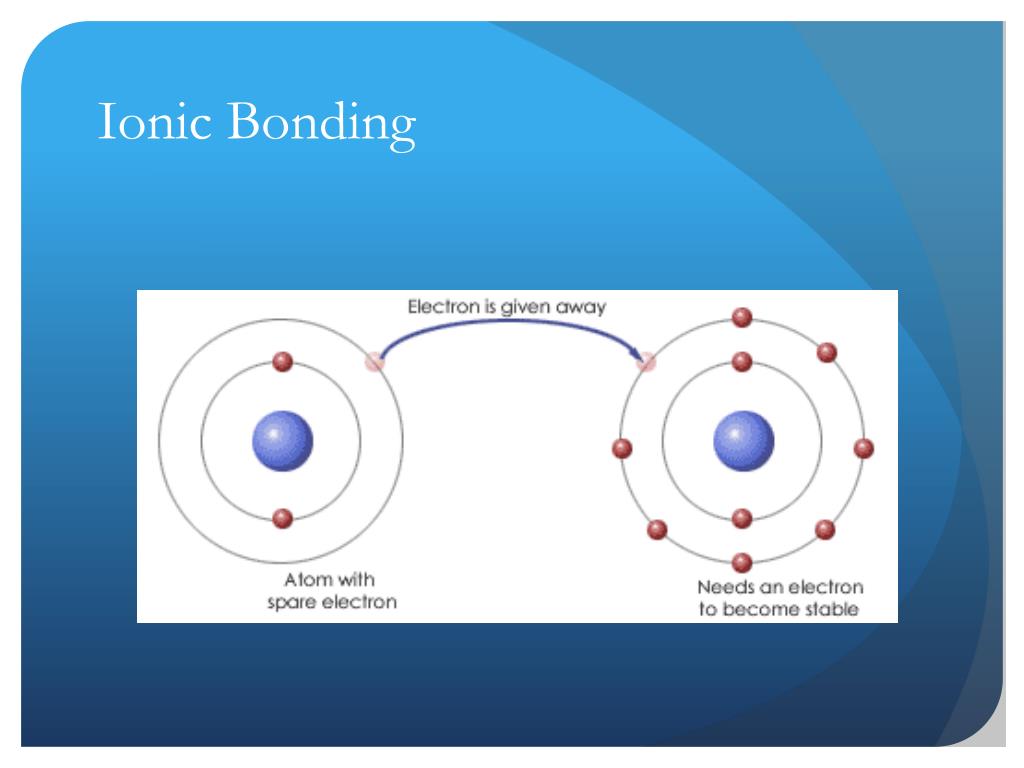 Ionic Bonding

Electron is given away

Atom with spare electron

Needs an electron to become stable